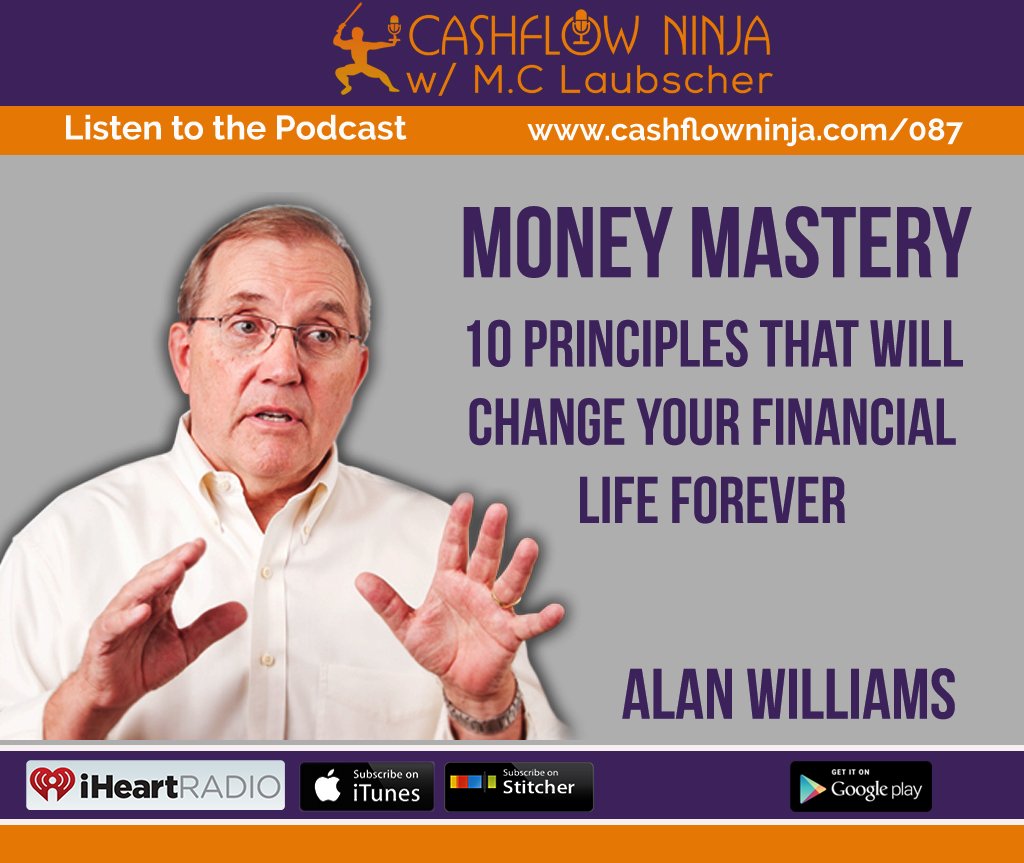 CASHFLOW NINJA
w/ M.C Laubscher

Listen to the Podcast

www.cashflowninja.com/087

MONEY MASTERY

10 PRINCIPLES THAT WILL CHANGE YOUR FINANCIAL LIFE FOREVER

ALAN WILLIAMS

iHeartRADIO

Subscribe on iTunes

Subscribe on Stitcher

GET IT ON Google play